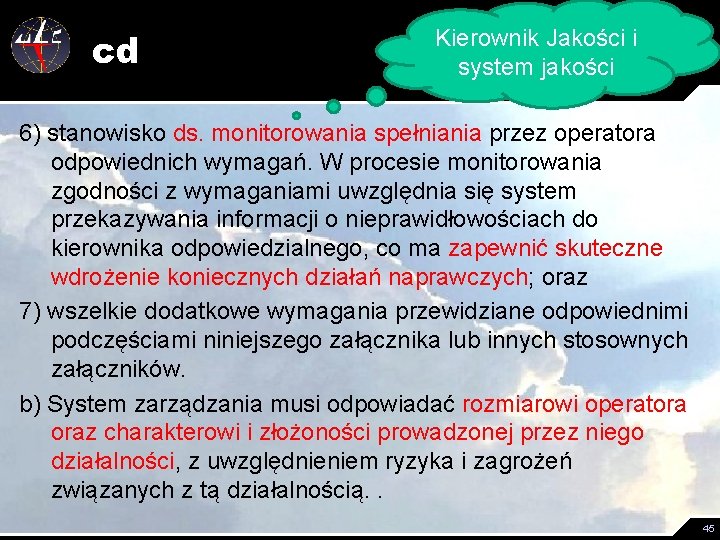 cd

Kierownik Jakości i system jakości

6) stanowisko ds. monitorowania spełniania przez operatora odpowiednich wymagań. W procesie monitorowania zgodności z wymaganiami uwzględnia się system przekazywania informacji o nieprawidłowościach do kierownika odpowiedzialnego, co ma zapewnić skuteczne wdrożenie koniecznych działań naprawczych; oraz

7) wszelkie dodatkowe wymagania przewidziane odpowiednimi podczęściami niniejszego załącznika lub innych stosownych załączników.

b) System zarządzania musi odpowiadać rozmiarowi operatora oraz charakterowi i złożoności prowadzonej przez niego działalności, z uwzględnieniem ryzyka i zagrożeń związanych z tą działalnością. .

45